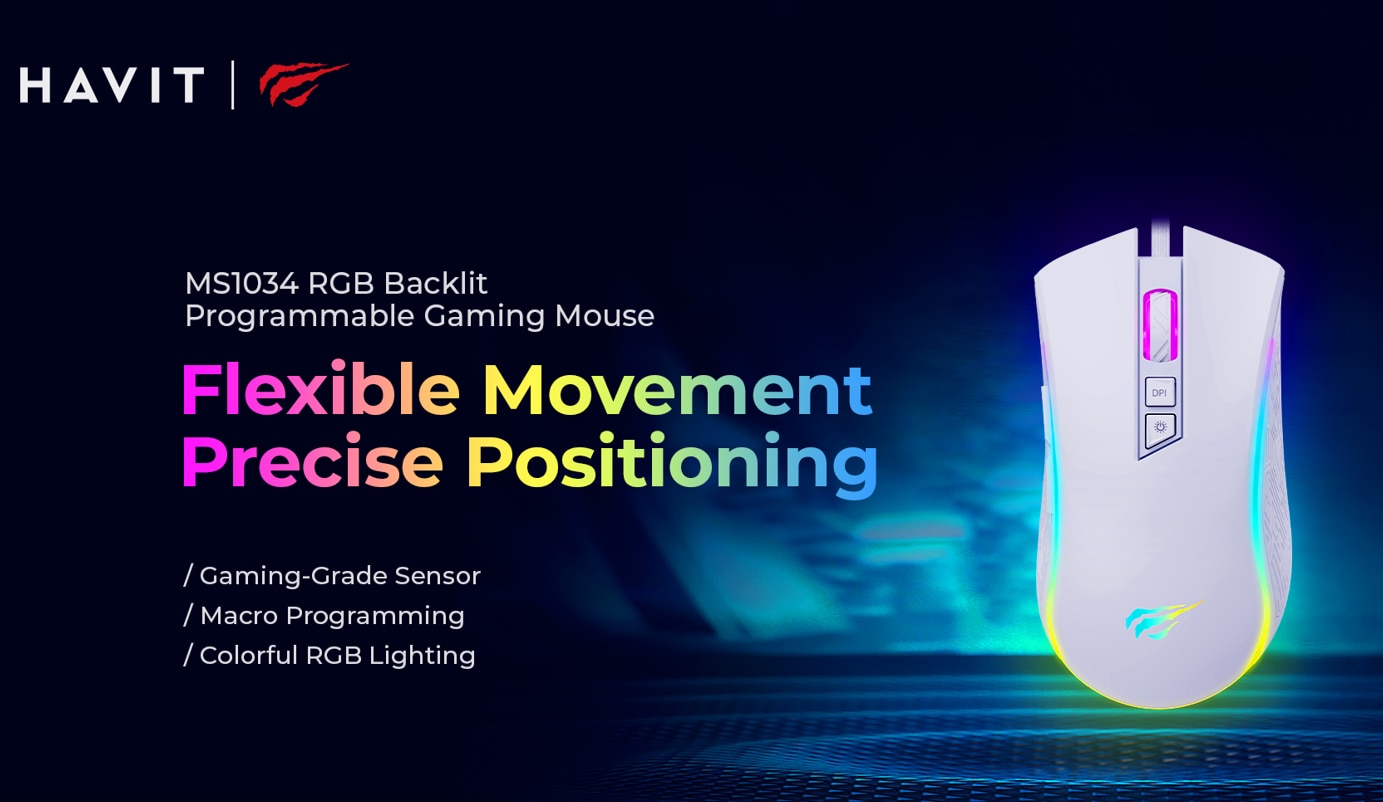 HAVIT

MS1034 RGB Backlit
Programmable Gaming Mouse

Flexible Movement
Precise Positioning

/ Gaming-Grade Sensor
/ Macro Programming
/ Colorful RGB Lighting

DPI